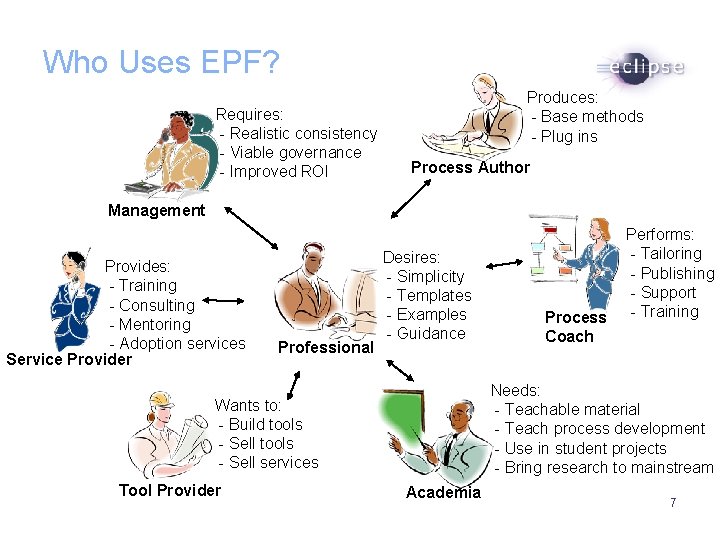 Who Uses EPF?

eclipse

Requires:
- Realistic consistency
- Viable governance
- Improved ROI

Management

Produces:
- Base methods
- Plug ins

Process Author

Provides:
- Training
- Consulting
- Mentoring
- Adoption services

Service Provider

Desires:
- Simplicity
- Templates
- Examples
- Guidance

Professional

Performs:
- Tailoring
- Publishing
- Support
- Training

Process Coach

Wants to:
- Build tools
- Sell tools
- Sell services

Tool Provider

Needs:
- Teachable material
- Teach process development
- Use in student projects
- Bring research to mainstream

Academia

7